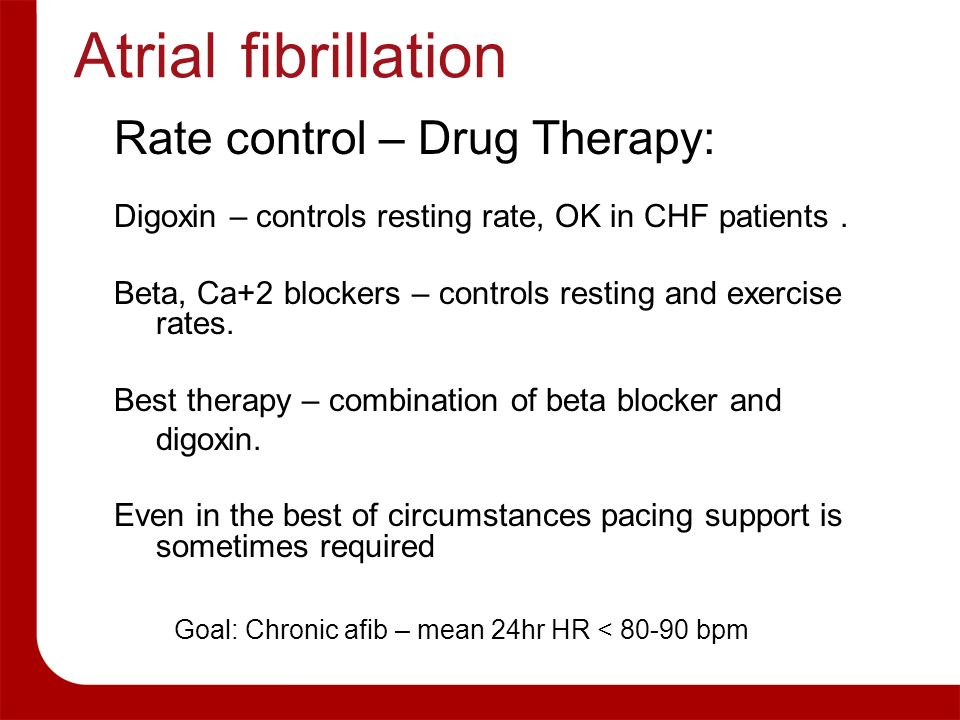 Atrial fibrillation

Rate control – Drug Therapy:

Digoxin – controls resting rate, OK in CHF patients .

Beta, Ca+2 blockers – controls resting and exercise rates.

Best therapy – combination of beta blocker and digoxin.

Even in the best of circumstances pacing support is sometimes required

Goal: Chronic afib – mean 24hr HR < 80-90 bpm